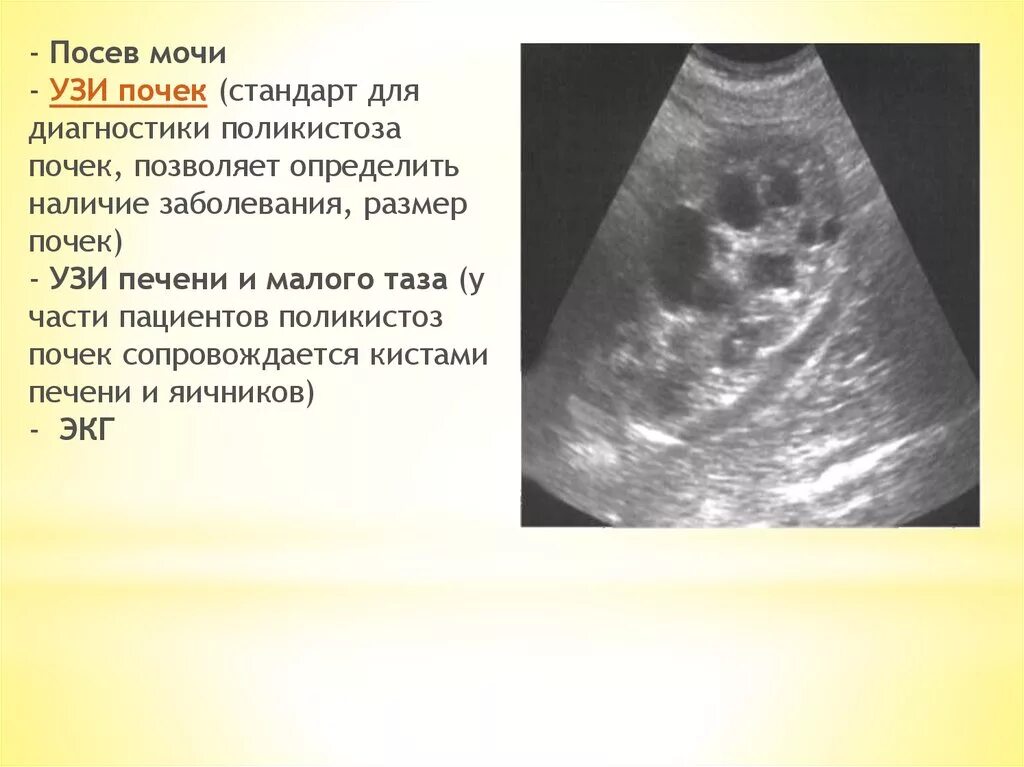 - Посев мочи
- УЗИ почек (стандарт для диагностики поликистоза почек, позволяет определить наличие заболевания, размер почек)
- УЗИ печени и малого таза (у части пациентов поликистоз почек сопровождается кистами печени и яичников)
- ЭКГ